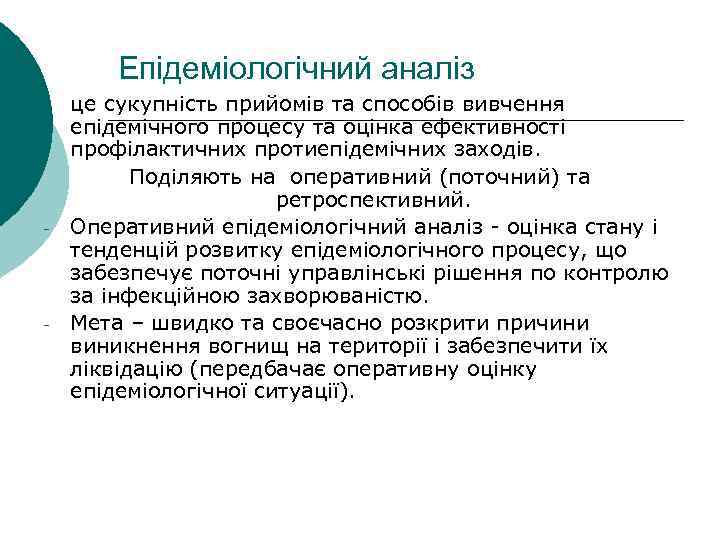 Епідеміологічний аналіз

це сукупність прийомів та способів вивчення епідемічного процесу та оцінка ефективності профілактичних протиепідемічних заходів.

Поділяють на оперативний (поточний) та ретроспективний.

- Оперативний епідеміологічний аналіз - оцінка стану і тенденцій розвитку епідеміологічного процесу, що забезпечує поточні управлінські рішення по контролю за інфекційною захворюваністю.
- Мета – швидко та своєчасно розкрити причини виникнення вогнищ на території і забезпечити їх ліквідацію (передбачає оперативну оцінку епідеміологічної ситуації).